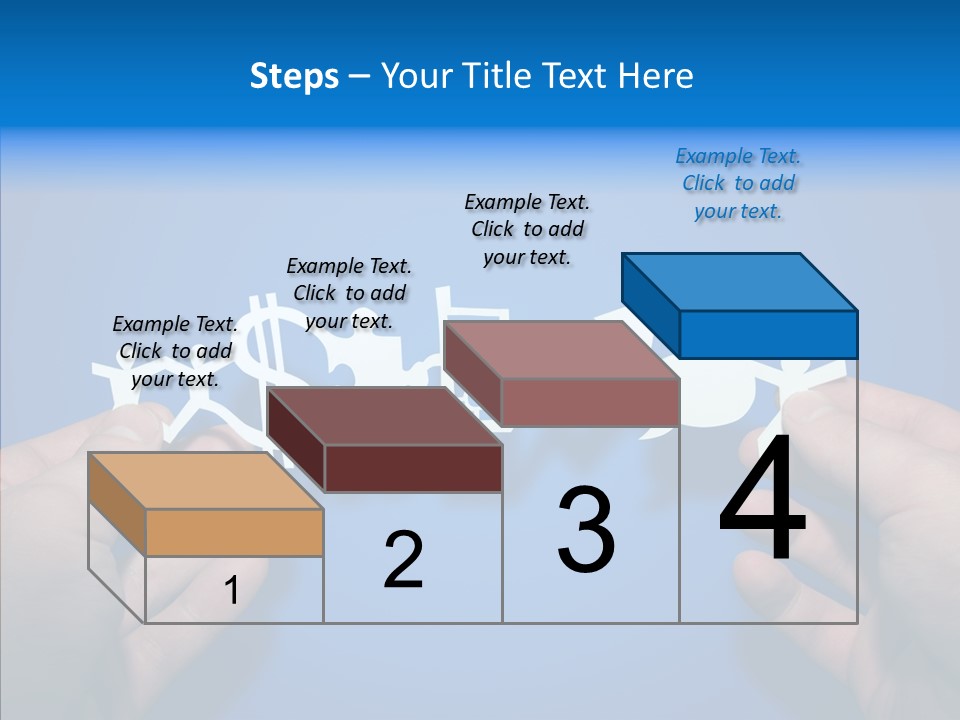 Steps – Your Title Text Here

Example Text. Click to add your text.

Example Text. Click to add your text.

Example Text. Click to add your text.

Example Text. Click to add your text.

1

2

3

4